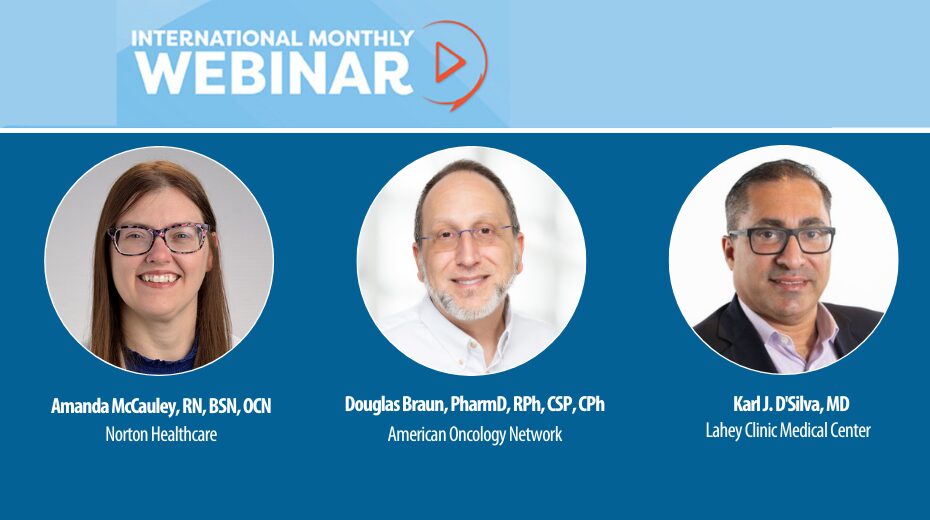 INTERNATIONAL MONTHLY
WEBINAR

Amanda McCauley, RN, BSN, OCN
Norton Healthcare

Douglas Braun, PharmD, RPh, CSP, CPh
American Oncology Network

Karl J. D'Silva, MD
Lahey Clinic Medical Center